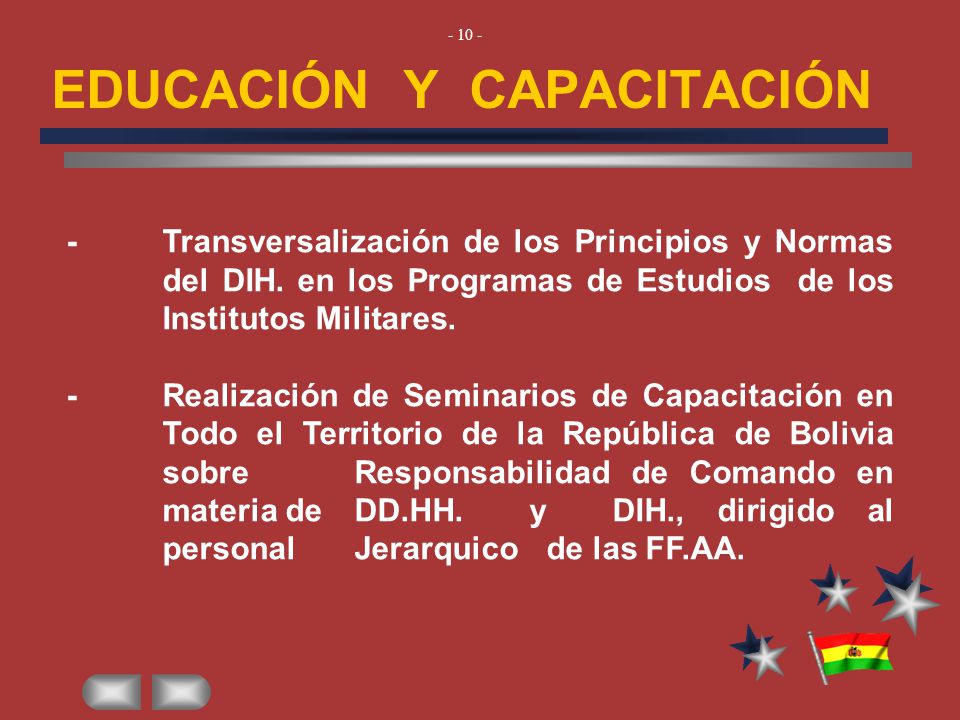 - 10 -

EDUCACIÓN Y CAPACITACIÓN

- Transversalización de los Principios y Normas del DIH. en los Programas de Estudios de los Institutos Militares.

- Realización de Seminarios de Capacitación en Todo el Territorio de la República de Bolivia sobre Responsabilidad de Comando en materia de DD.HH. y DIH., dirigido al personal Jerarquico de las FF.AA.